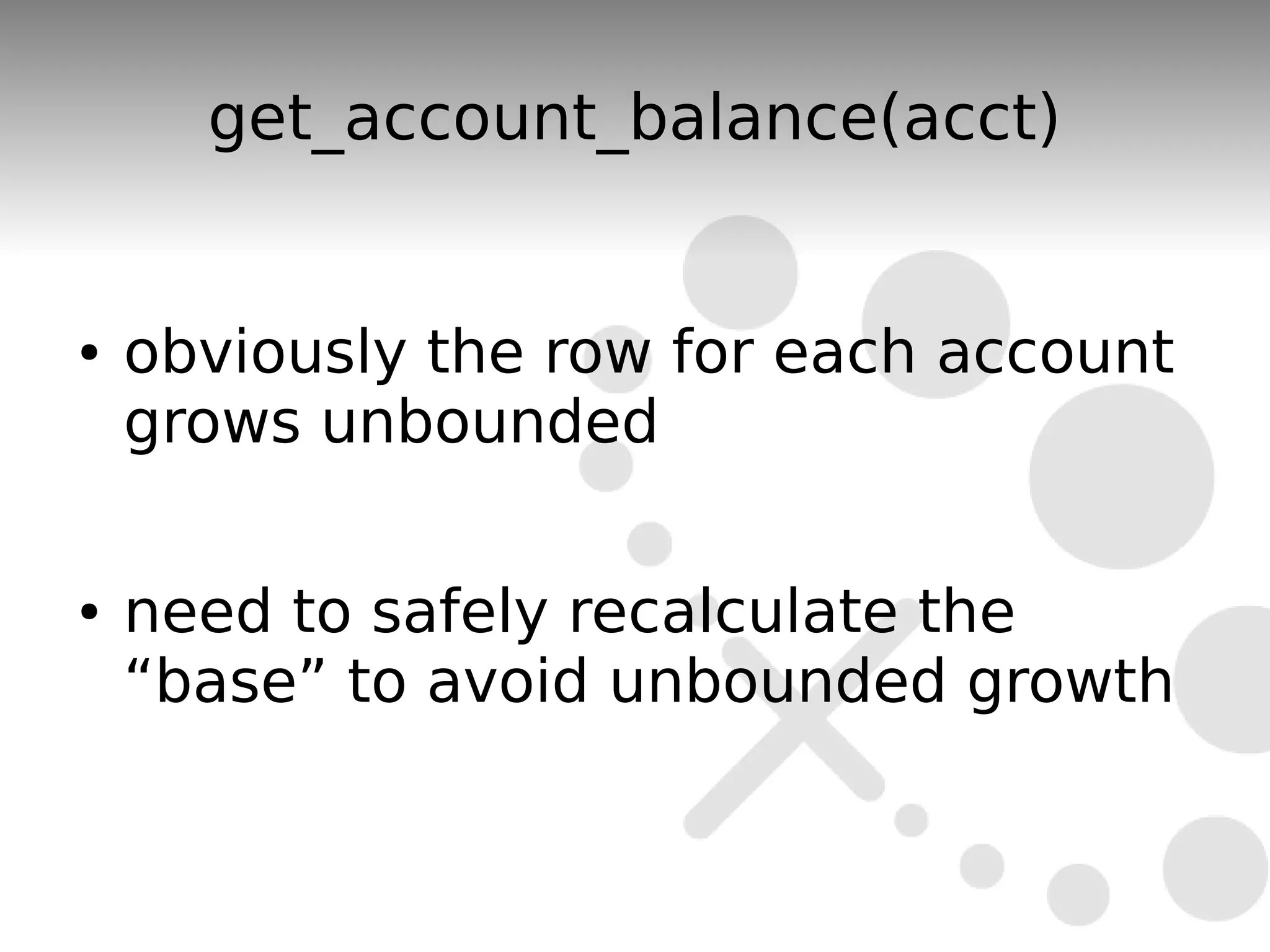 get_account_balance(acct)

• obviously the row for each account grows unbounded

• need to safely recalculate the “base” to avoid unbounded growth